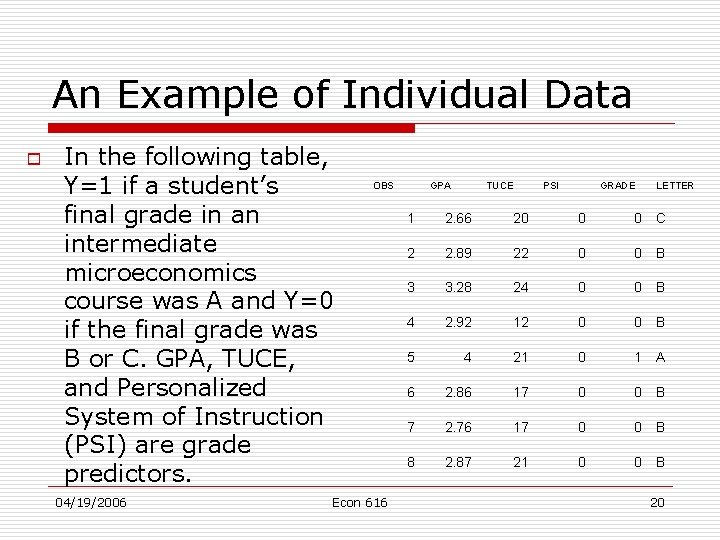 An Example of Individual Data

In the following table, Y=1 if a student's final grade in an intermediate microeconomics course was A and Y=0 if the final grade was B or C. GPA, TUCE, and Personalized System of Instruction (PSI) are grade predictors.

| OBS | GPA | TUCE | PSI | GRADE | LETTER |
|---|---|---|---|---|---|
| 1 | 2.66 | 20 | 0 | 0 | C |
| 2 | 2.89 | 22 | 0 | 0 | B |
| 3 | 3.28 | 24 | 0 | 0 | B |
| 4 | 2.92 | 12 | 0 | 0 | B |
| 5 | 4 | 21 | 0 | 1 | A |
| 6 | 2.86 | 17 | 0 | 0 | B |
| 7 | 2.76 | 17 | 0 | 0 | B |
| 8 | 2.87 | 21 | 0 | 0 | B |

04/19/2006 Econ 616 20